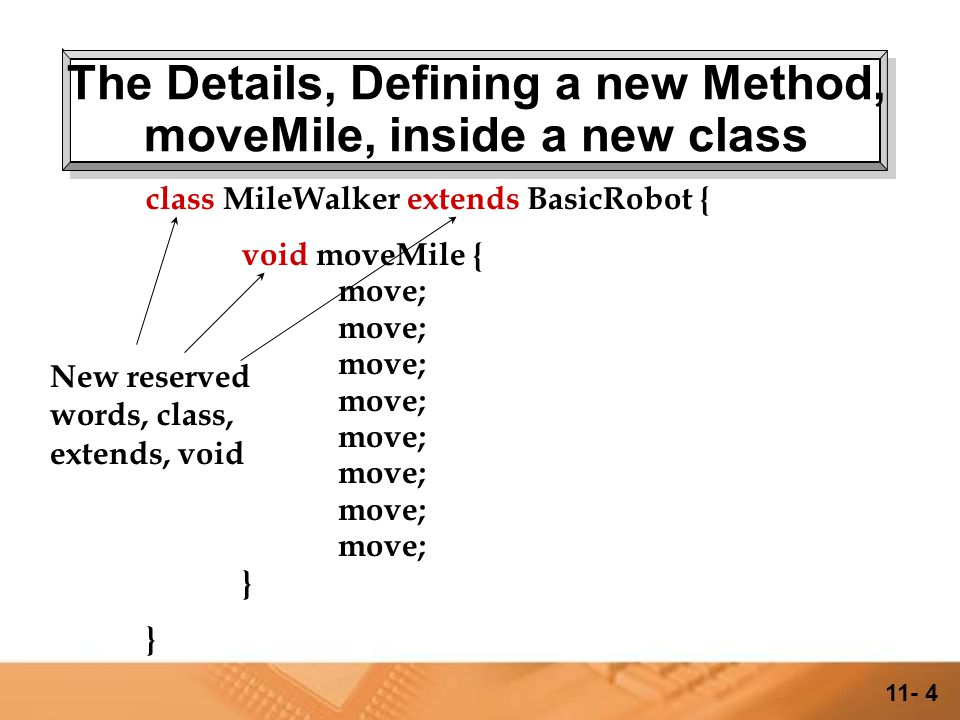 The Details, Defining a new Method, moveMile, inside a new class

class MileWalker extends BasicRobot {
void moveMile {
move;
move;
move;
move;
move;
move;
move;
move;
}
}

New reserved words, class, extends, void

11- 4